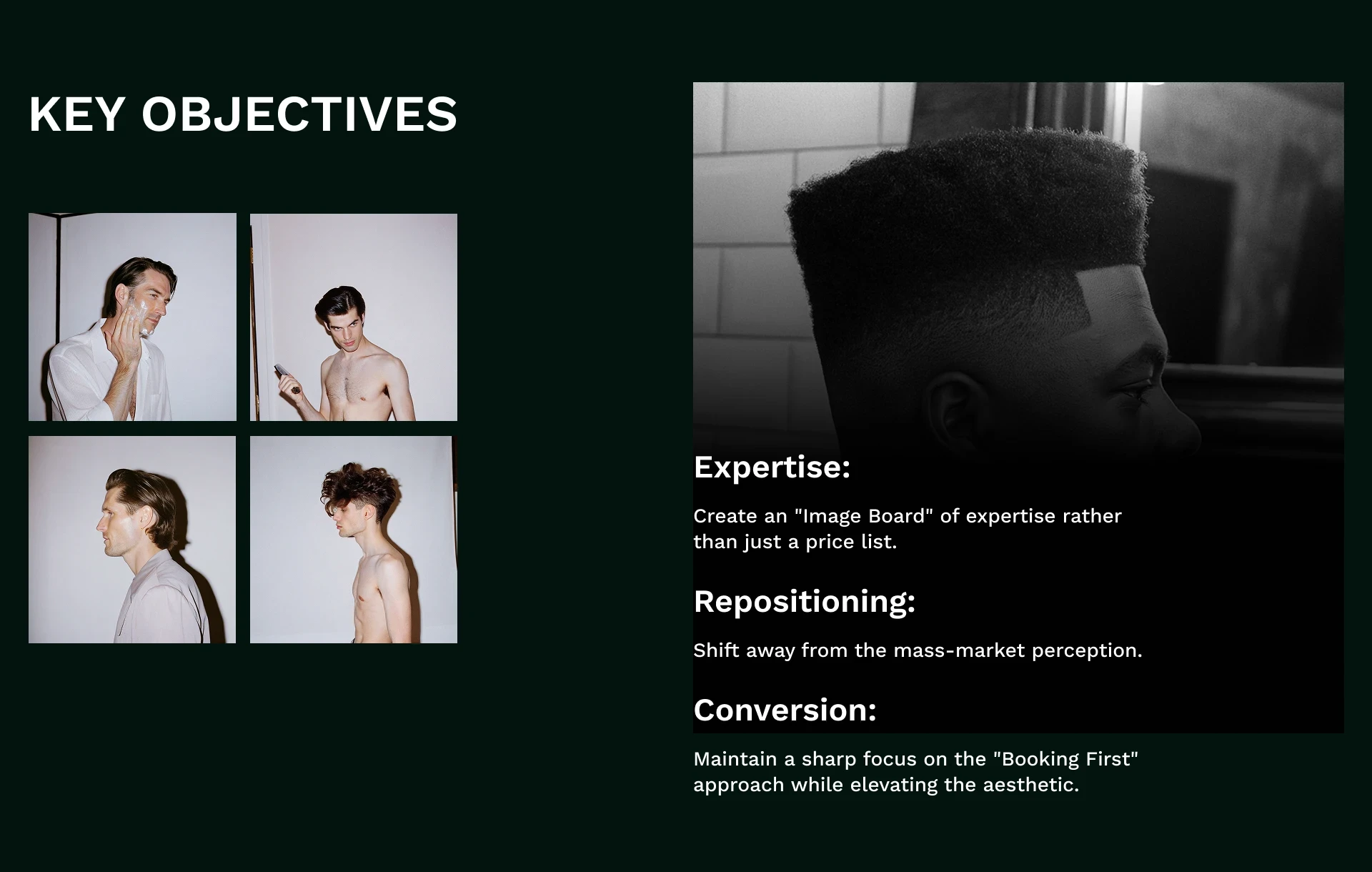 KEY OBJECTIVES

Expertise:

Create an "Image Board" of expertise rather than just a price list.

Repositioning:

Shift away from the mass-market perception.

Conversion:

Maintain a sharp focus on the "Booking First" approach while elevating the aesthetic.